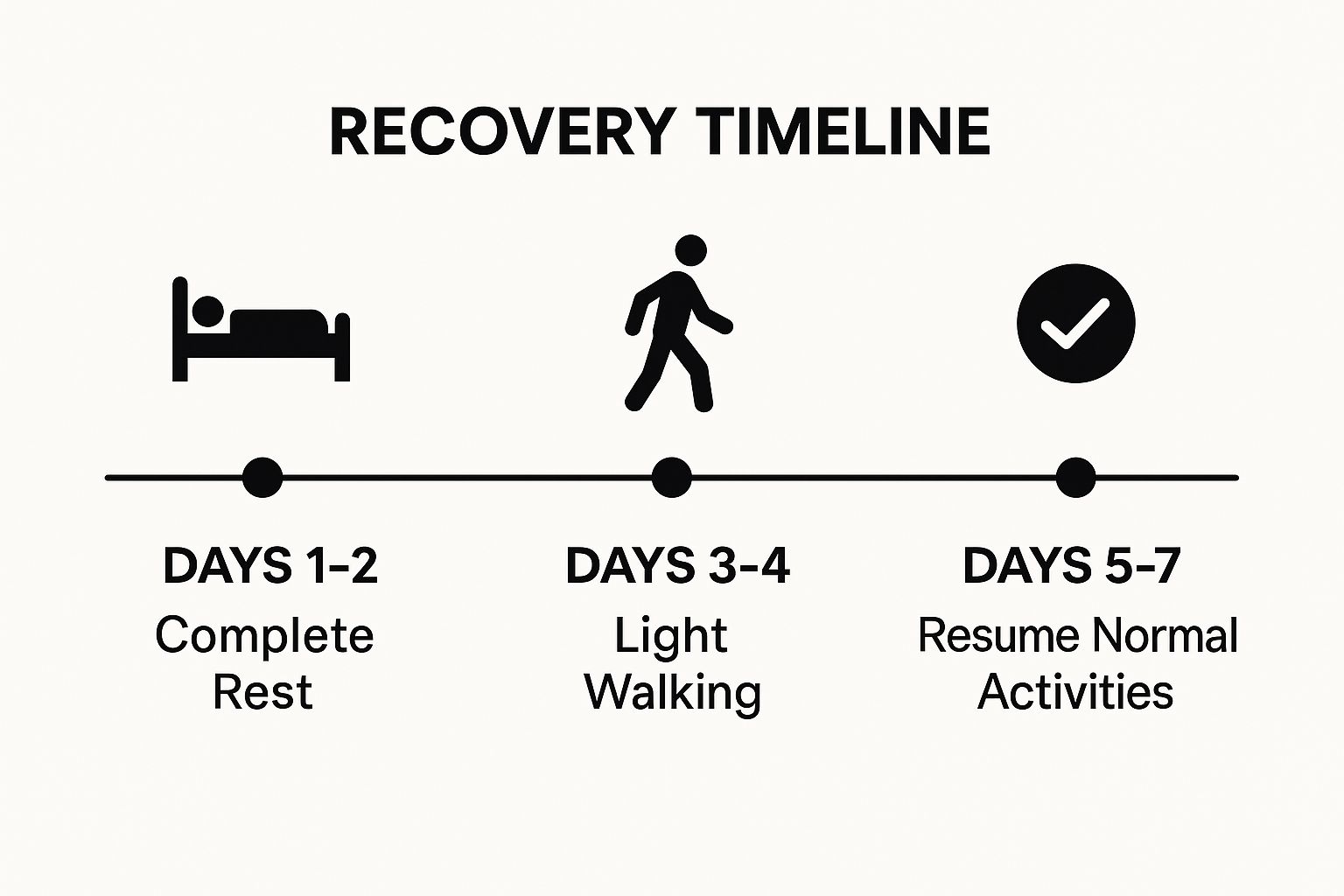 RECOVERY TIMELINE

DAYS 1-2
Complete Rest

DAYS 3-4
Light Walking

DAYS 5-7
Resume Normal Activities